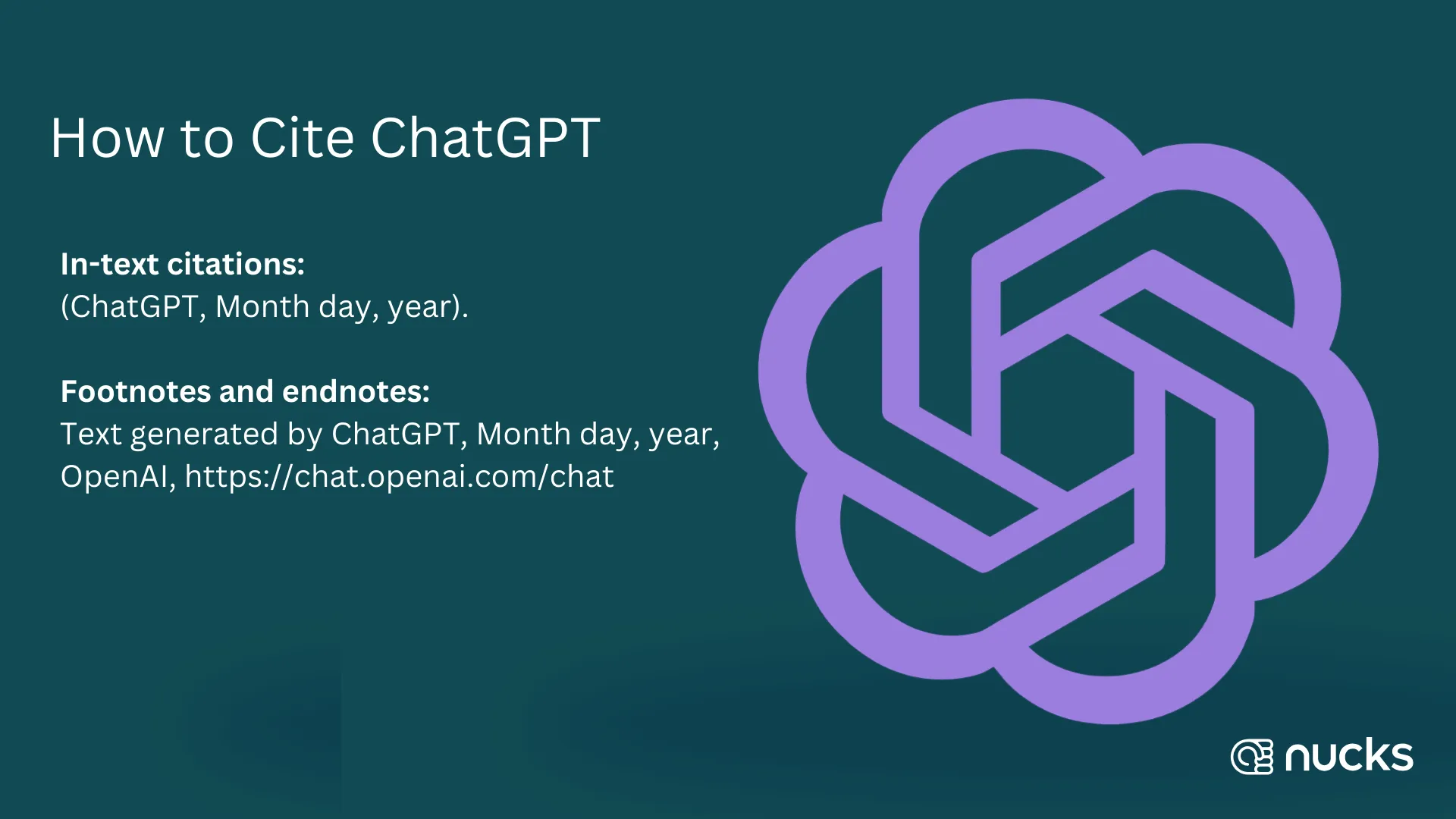 How to Cite ChatGPT

In-text citations:
(ChatGPT, Month day, year).

Footnotes and endnotes:
Text generated by ChatGPT, Month day, year, OpenAI, https://chat.openai.com/chat

nucks